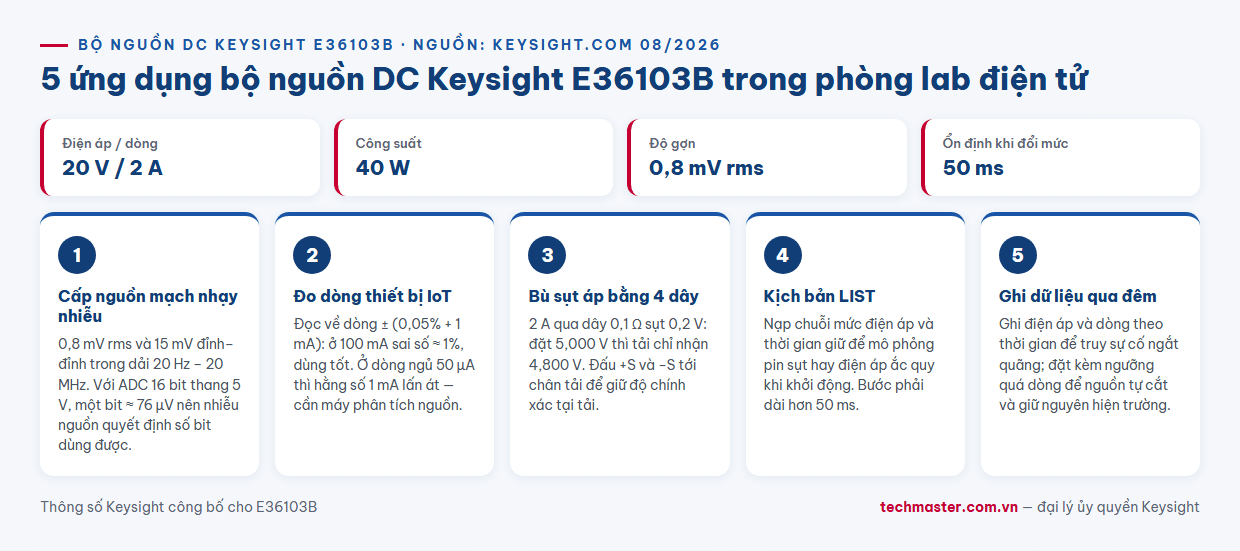 BỘ NGUỒN DC KEYSIGHT E36103B · NGUỒN: KEYSIGHT.COM 08/2026

5 ứng dụng bộ nguồn DC Keysight E36103B trong phòng lab điện tử

Điện áp / dòng
20 V / 2 A

Công suất
40 W

Độ gợn
0,8 mV rms

Ổn định khi đổi mức
50 ms

1
Cấp nguồn mạch nhạy nhiễu
0,8 mV rms và 15 mV đỉnh–đỉnh trong dải 20 Hz – 20 MHz. Với ADC 16 bit thang 5 V, một bit ≈ 76 µV nên nhiễu nguồn quyết định số bit dùng được.

2
Đo dòng thiết bị IoT
Đọc về dòng ± (0,05% + 1 mA): ở 100 mA sai số ≈ 1%, dùng tốt. Ở dòng ngủ 50 µA thì hằng số 1 mA lấn át — cần máy phân tích nguồn.

3
Bù sụt áp bằng 4 dây
2 A qua dây 0,1 Ω sụt 0,2 V: đặt 5,000 V thì tải chỉ nhận 4,800 V. Đấu +S và −S tới chân tải để giữ độ chính xác tại tải.

4
Kịch bản LIST
Nạp chuỗi mức điện áp và thời gian giữ để mô phỏng pin sụt hay điện áp ắc quy khi khởi động. Bước phải dài hơn 50 ms.

5
Ghi dữ liệu qua đêm
Ghi điện áp và dòng theo thời gian để truy sự cố ngắt quãng; đặt kèm ngưỡng quá dòng để nguồn tự cắt và giữ nguyên hiện trường.

Thông số Keysight công bố cho E36103B

techmaster.com.vn — đại lý ủy quyền Keysight